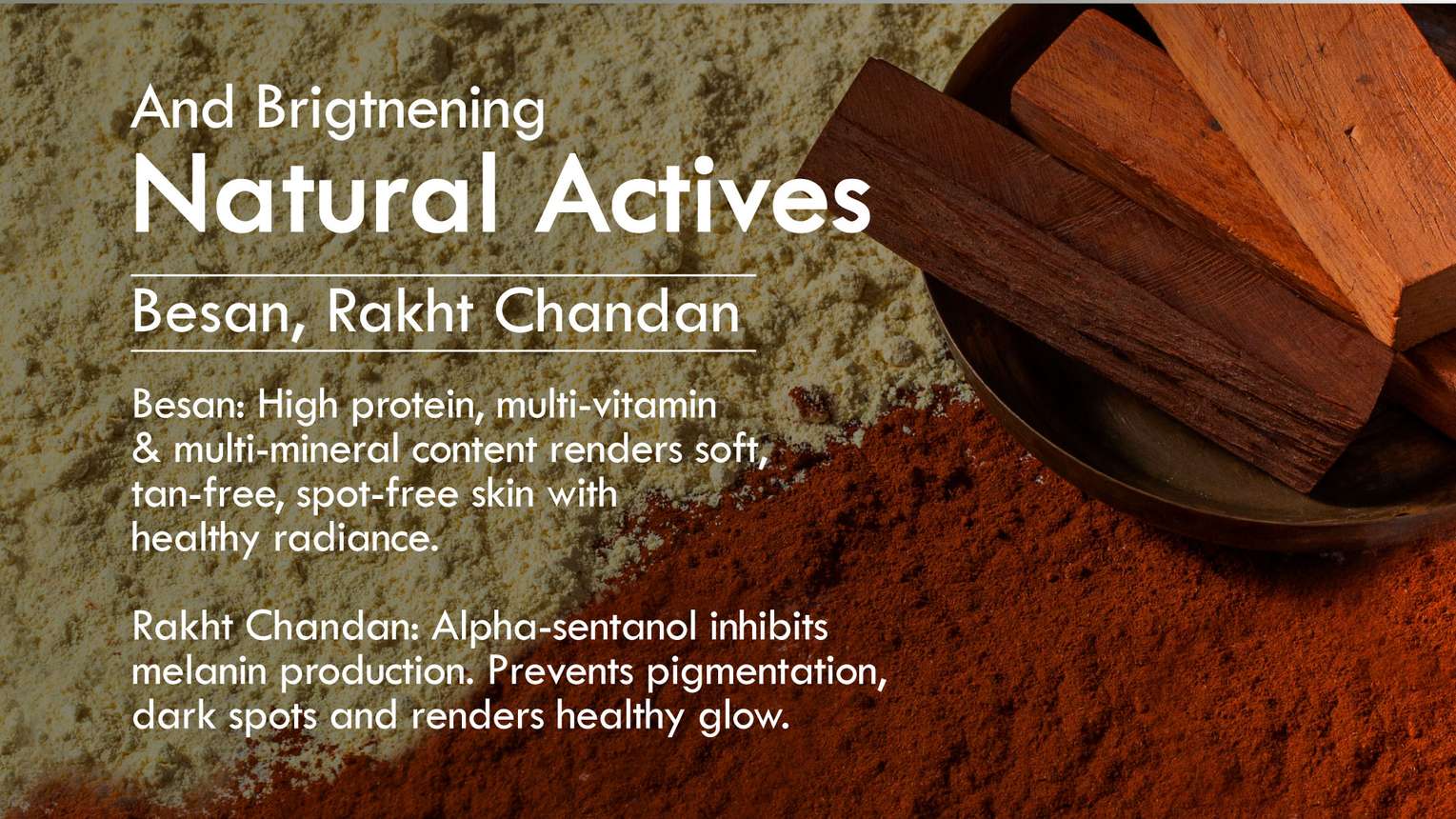 And Brigtnening

Natural Actives

Besan, Rakht Chandan

Besan: High protein, multi-vitamin & multi-mineral content renders soft, tan-free, spot-free skin with healthy radiance.

Rakht Chandan: Alpha-sentanol inhibits melanin production. Prevents pigmentation, dark spots and renders healthy glow.